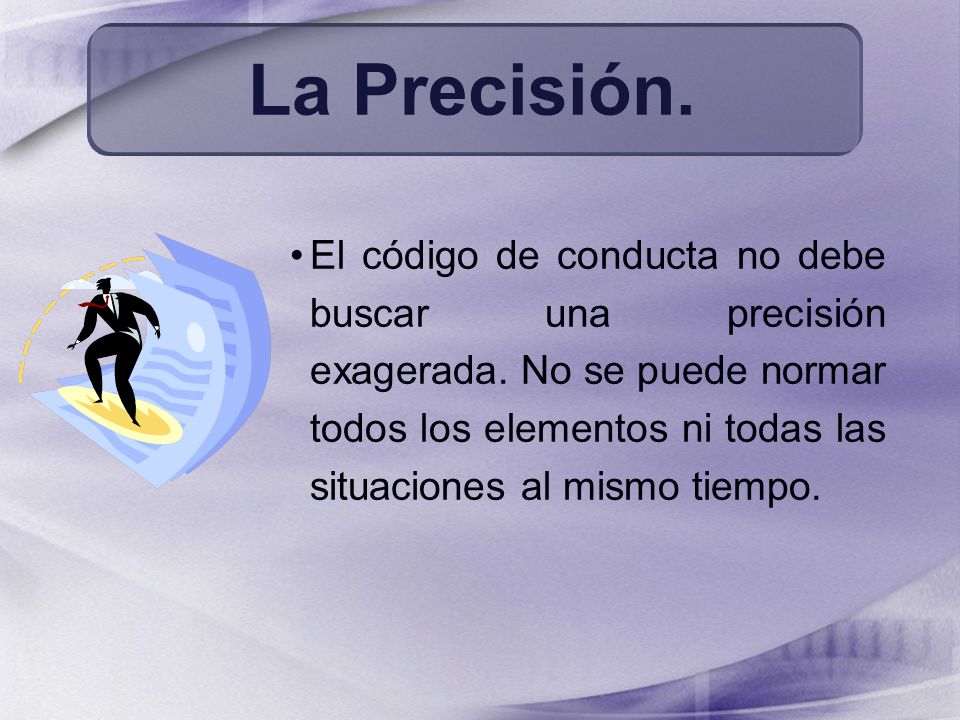 La Precisión.

• El código de conducta no debe buscar una precisión exagerada. No se puede normar todos los elementos ni todas las situaciones al mismo tiempo.